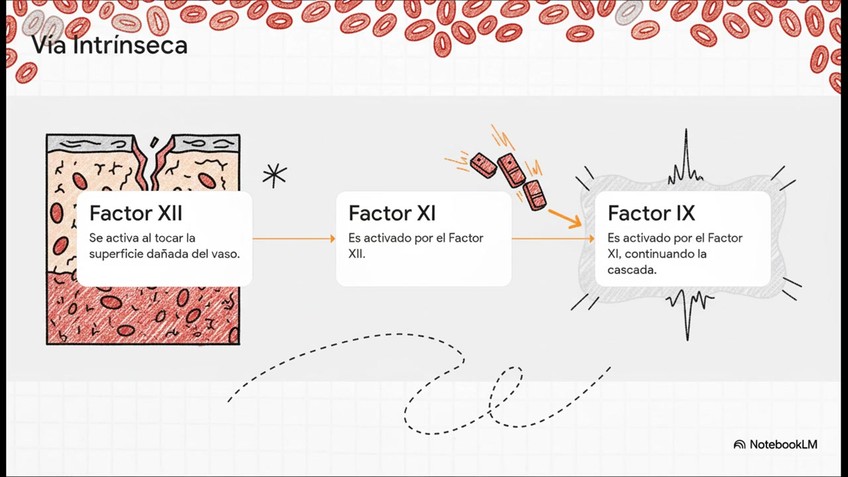 Vía Intrínseca

Factor XII
Se activa al tocar la superficie dañada del vaso.

Factor XI
Es activado por el Factor XII.

Factor IX
Es activado por el Factor XI, continuando la cascada.

NotebookLM